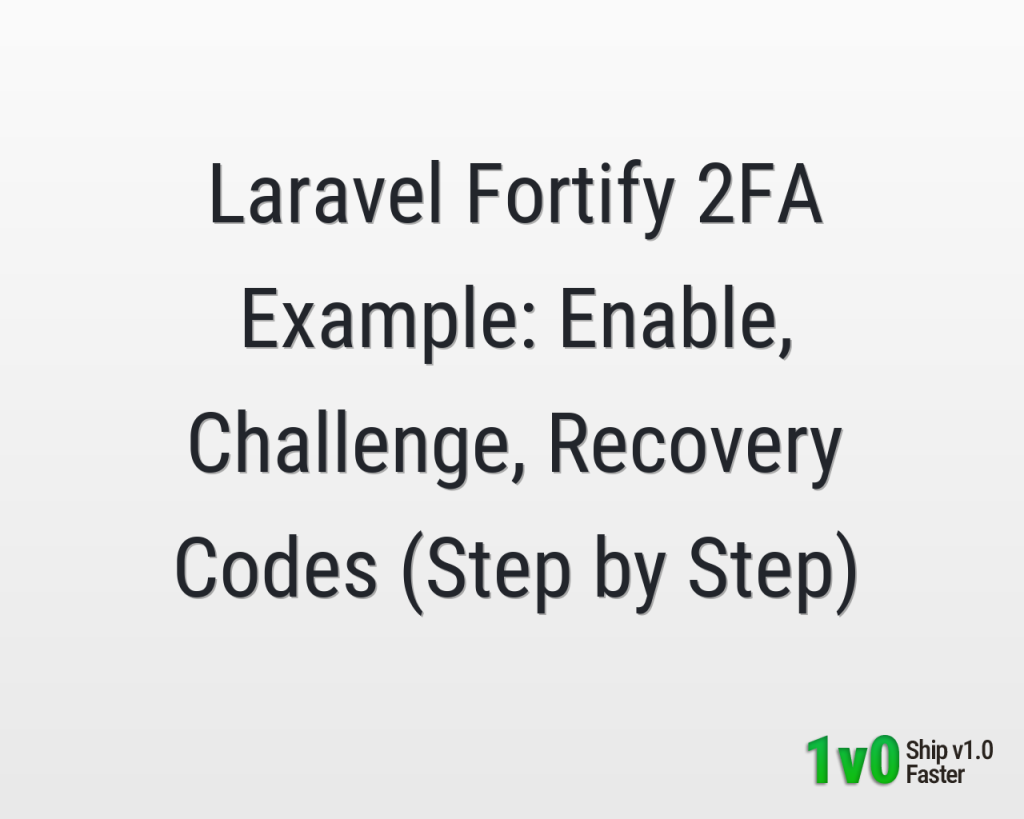 Laravel Fortify 2FA Example: Enable, Challenge, Recovery Codes (Step by Step)

1v0 Ship v1.0 Faster